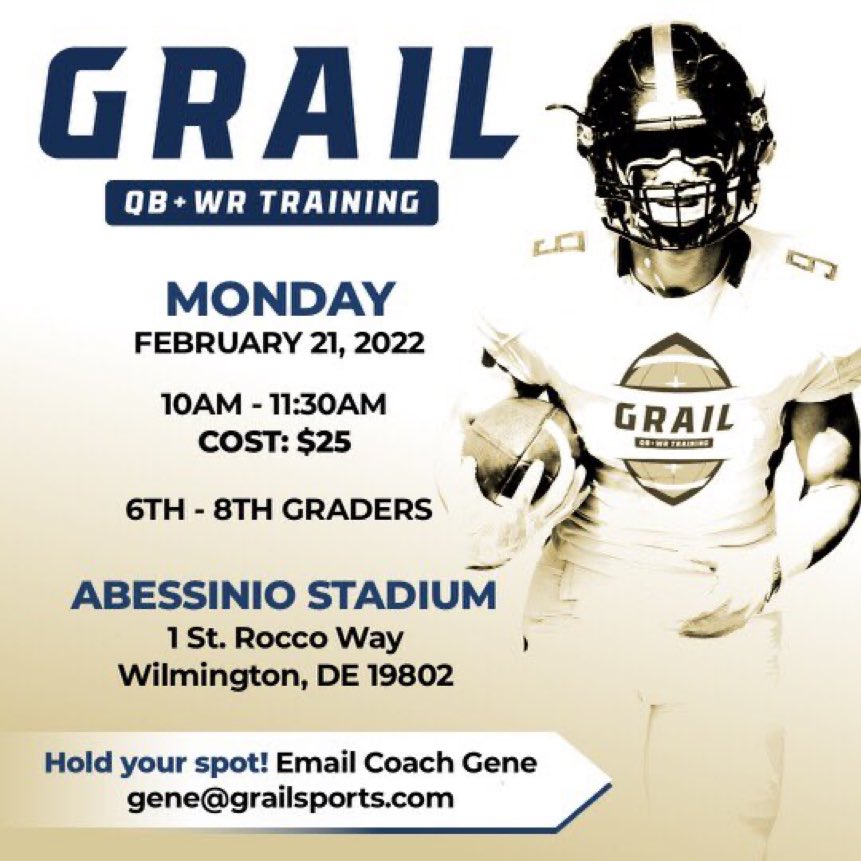 GRAIL
QB+WR TRAINING

MONDAY
FEBRUARY 21, 2022

10AM - 11:30AM
COST: $25

6TH - 8TH GRADERS

ABESSINIO STADIUM
1 St. Rocco Way
Wilmington, DE 19802

Hold your spot! Email Coach Gene
gene@grailsports.com

9
9
GRAIL
QB+WR TRAINING